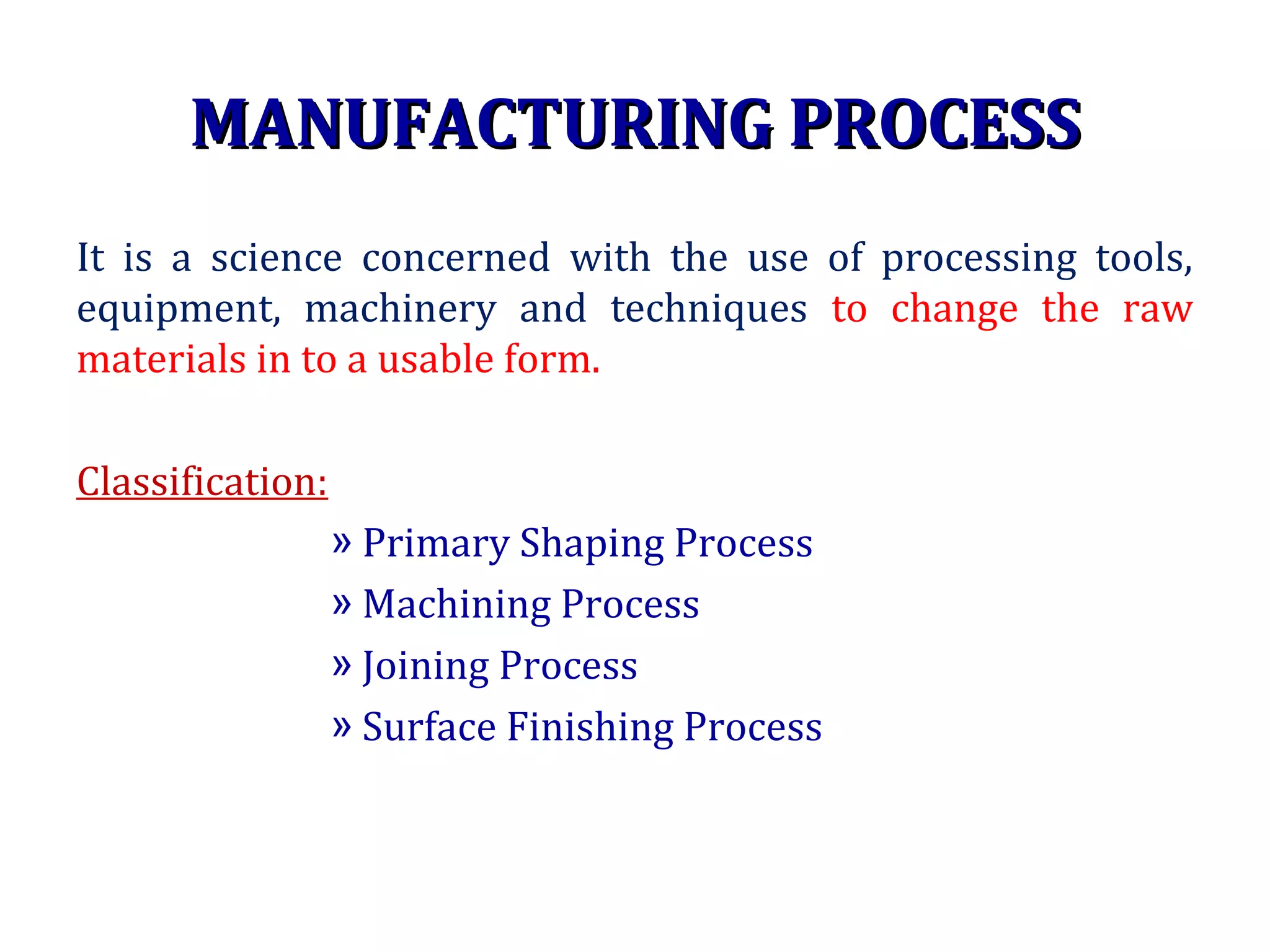 MANUFACTURING PROCESS

It is a science concerned with the use of processing tools, equipment, machinery and techniques to change the raw materials in to a usable form.

Classification:

» Primary Shaping Process
» Machining Process
» Joining Process
» Surface Finishing Process